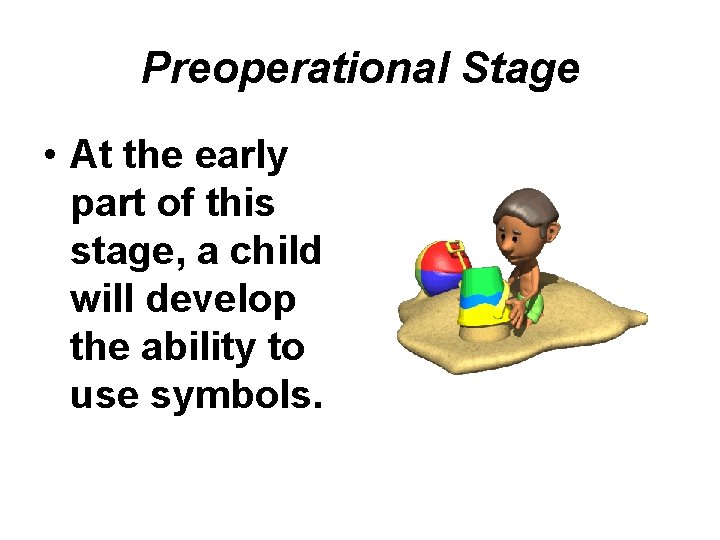 Preoperational Stage

• At the early part of this stage, a child will develop the ability to use symbols.